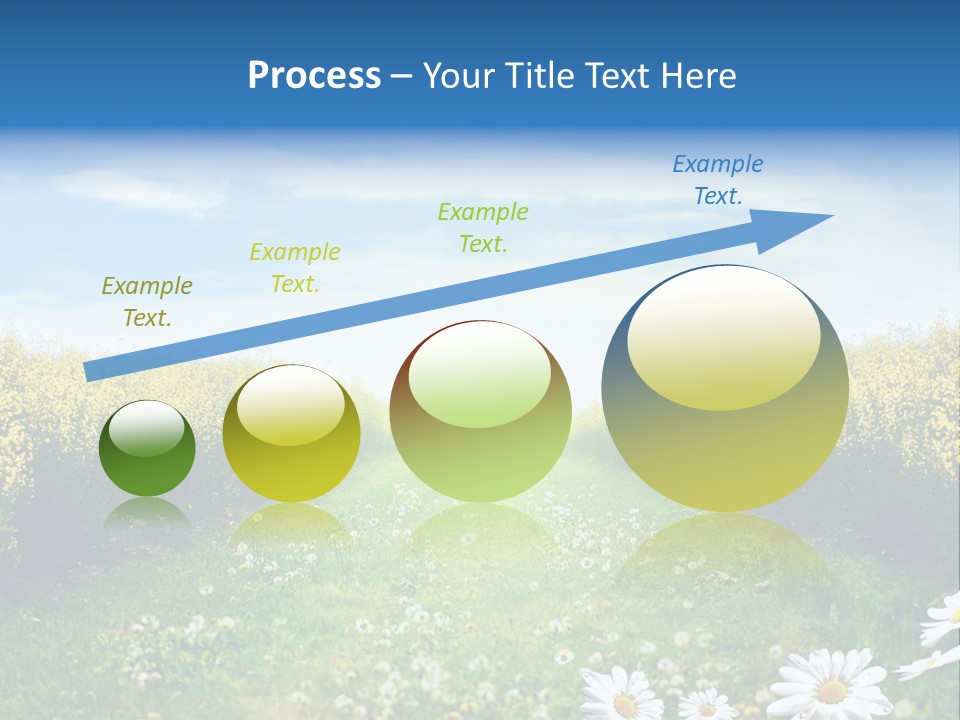 Process – Your Title Text Here

Example Text.

Example Text.

Example Text.

Example Text.